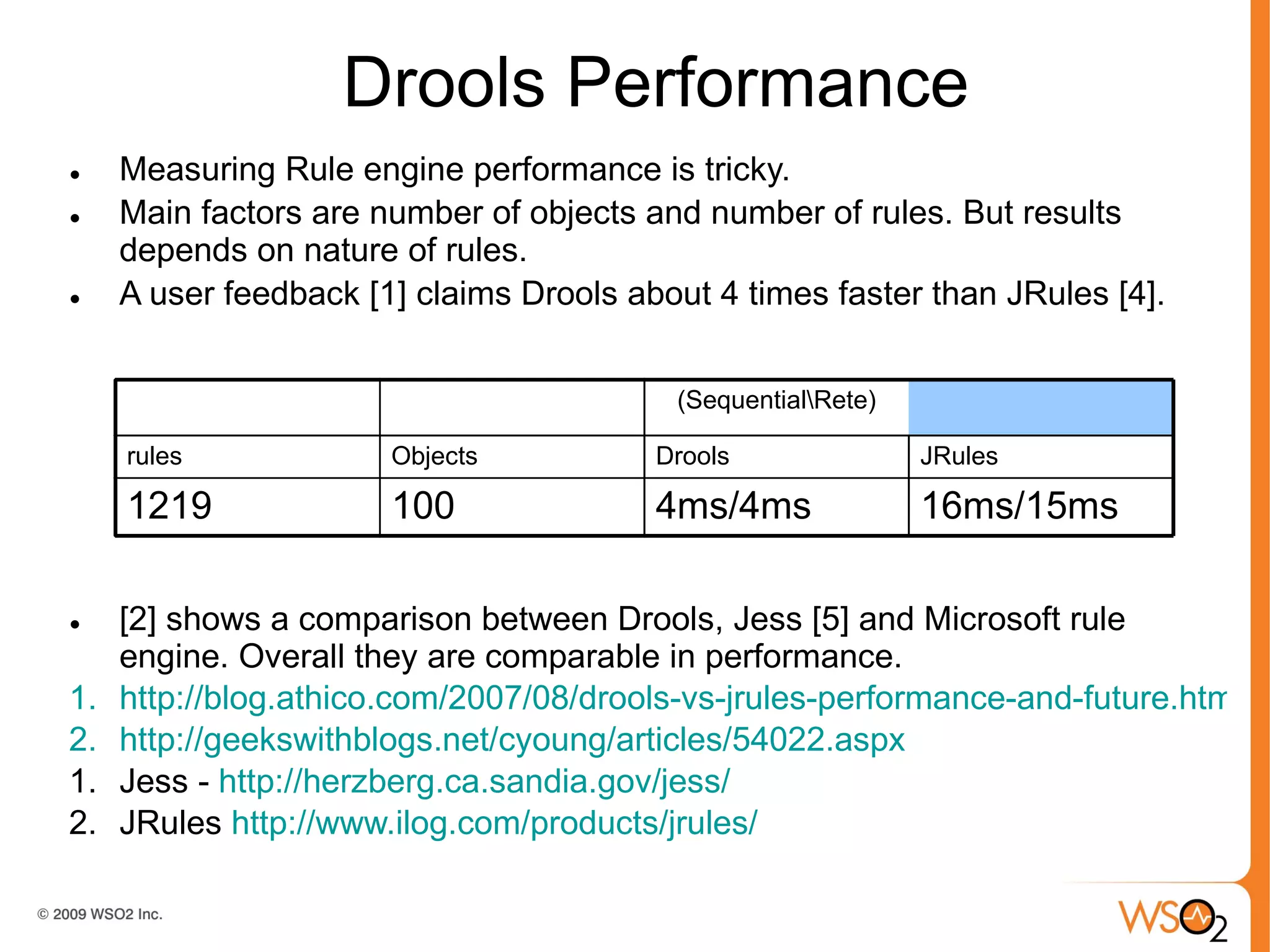 Drools Performance

- Measuring Rule engine performance is tricky.
- Main factors are number of objects and number of rules. But results depends on nature of rules.
- A user feedback [1] claims Drools about 4 times faster than JRules [4].

| | | (Sequential\Rete) | |
|---|---|---|---|
| rules | Objects | Drools | JRules |
| 1219 | 100 | 4ms/4ms | 16ms/15ms |

- [2] shows a comparison between Drools, Jess [5] and Microsoft rule engine. Overall they are comparable in performance.

1. http://blog.athico.com/2007/08/drools-vs-jrules-performance-and-future.htm
2. http://geekswithblogs.net/cyoung/articles/54022.aspx
1. Jess - http://herzberg.ca.sandia.gov/jess/
2. JRules http://www.ilog.com/products/jrules/

© 2009 WSO2 Inc.

WSO2